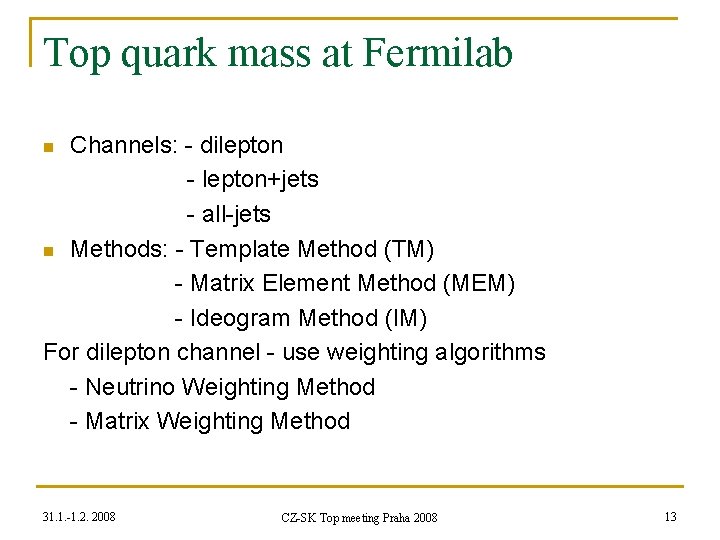 Top quark mass at Fermilab

Channels: - dilepton
- lepton+jets
- all-jets

Methods: - Template Method (TM)
- Matrix Element Method (MEM)
- Ideogram Method (IM)

For dilepton channel - use weighting algorithms
- Neutrino Weighting Method
- Matrix Weighting Method

31.1.-1.2. 2008

CZ-SK Top meeting Praha 2008

13